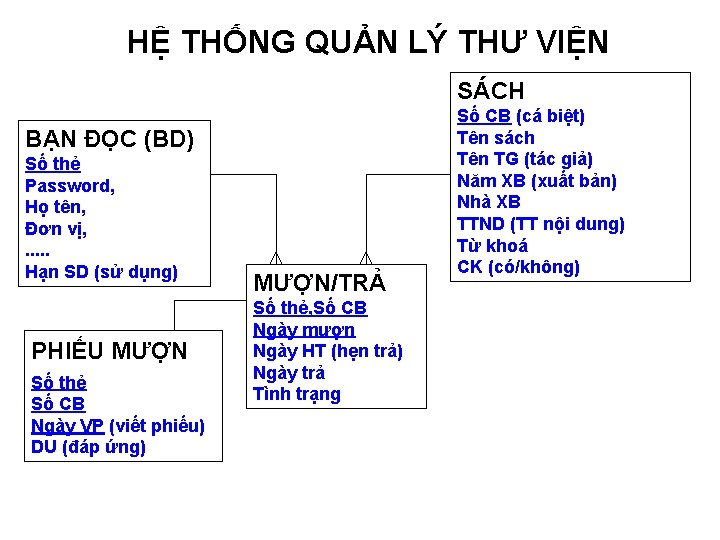 HỆ THỐNG QUẢN LÝ THƯ VIỆN

BẠN ĐỌC (BD)
Số thẻ
Password,
Họ tên,
Đơn vị,
.....
Hạn SD (sử dụng)

SÁCH
Số CB (cá biệt)
Tên sách
Tên TG (tác giả)
Năm XB (xuất bản)
Nhà XB
TTND (TT nội dung)
Từ khoá
CK (có/không)

MƯỢN/TRẢ
Số thẻ,Số CB
Ngày mượn
Ngày HT (hẹn trả)
Ngày trả
Tình trạng

PHIẾU MƯỢN
Số thẻ
Số CB
Ngày VP (viết phiếu)
DU (đáp ứng)